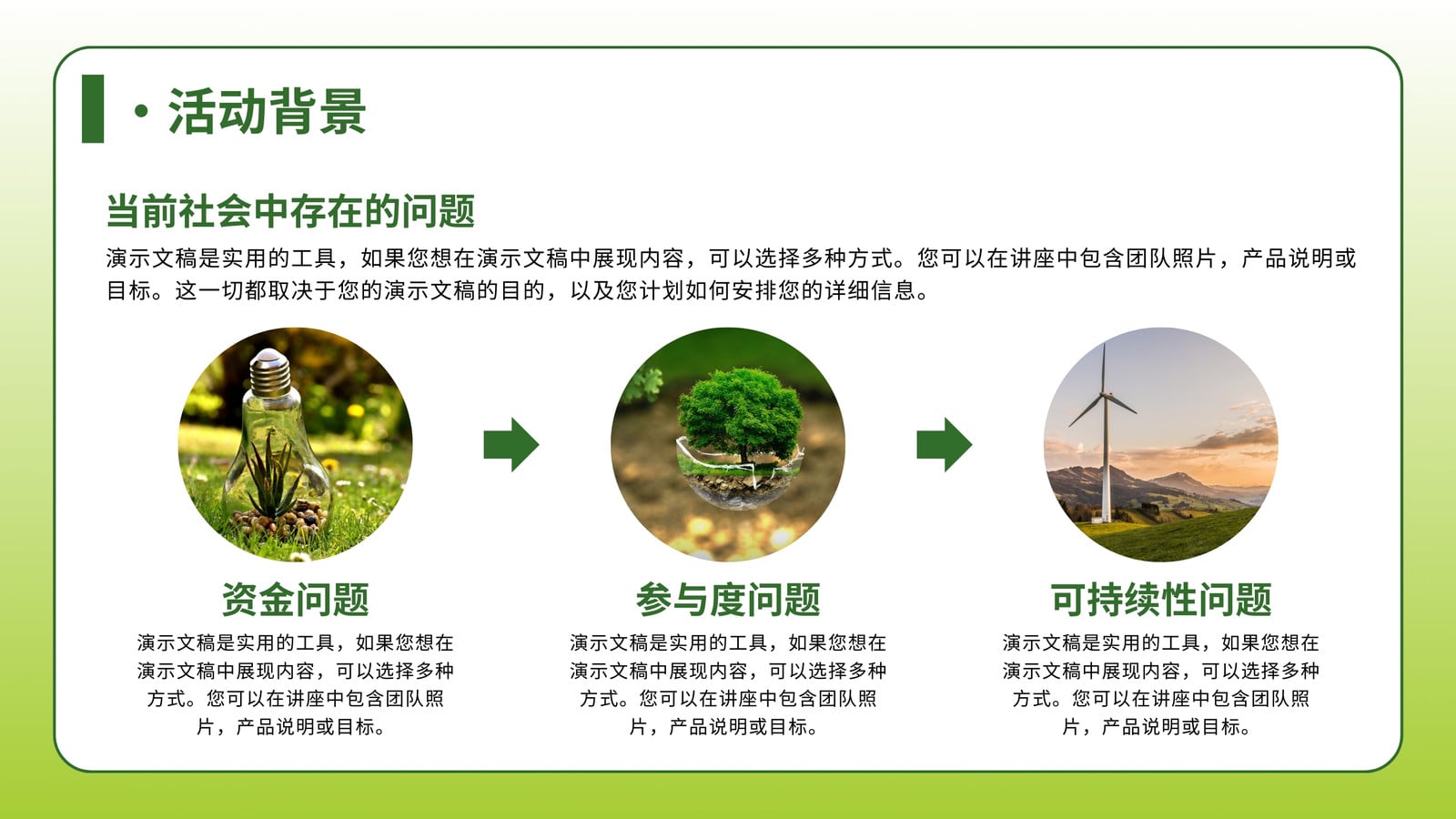 · 活动背景

当前社会中存在的问题

演示文稿是实用的工具，如果您想在演示文稿中展现内容，可以选择多种方式。您可以在讲座中包含团队照片，产品说明或目标。这一切都取决于您的演示文稿的目的，以及您计划如何安排您的详细信息。

资金问题

演示文稿是实用的工具，如果您想在演示文稿中展现内容，可以选择多种方式。您可以在讲座中包含团队照片，产品说明或目标。

参与度问题

演示文稿是实用的工具，如果您想在演示文稿中展现内容，可以选择多种方式。您可以在讲座中包含团队照片，产品说明或目标。

可持续性问题

演示文稿是实用的工具，如果您想在演示文稿中展现内容，可以选择多种方式。您可以在讲座中包含团队照片，产品说明或目标。